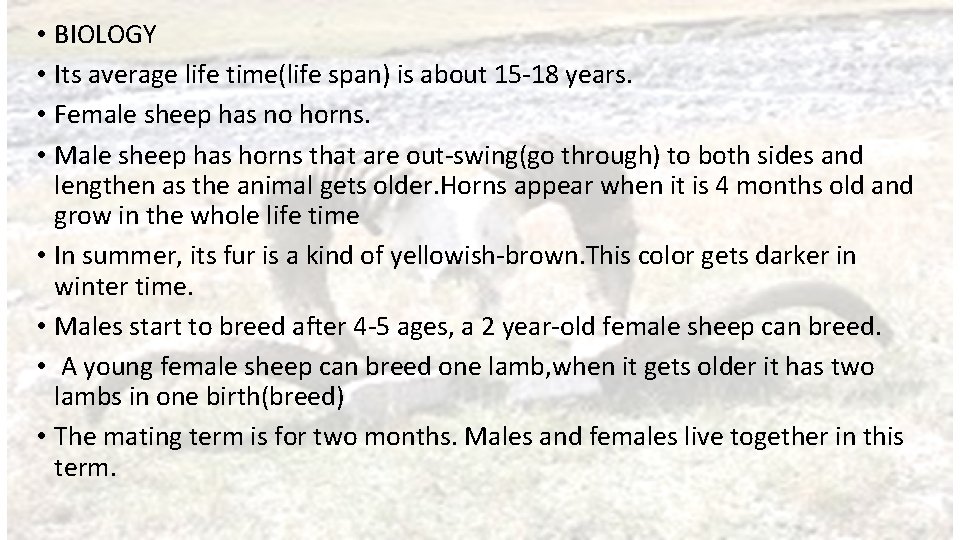 • BIOLOGY
• Its average life time(life span) is about 15-18 years.
• Female sheep has no horns.
• Male sheep has horns that are out-swing(go through) to both sides and lengthen as the animal gets older.Horns appear when it is 4 months old and grow in the whole life time
• In summer, its fur is a kind of yellowish-brown.This color gets darker in winter time.
• Males start to breed after 4-5 ages, a 2 year-old female sheep can breed.
• A young female sheep can breed one lamb,when it gets older it has two lambs in one birth(breed)
• The mating term is for two months. Males and females live together in this term.